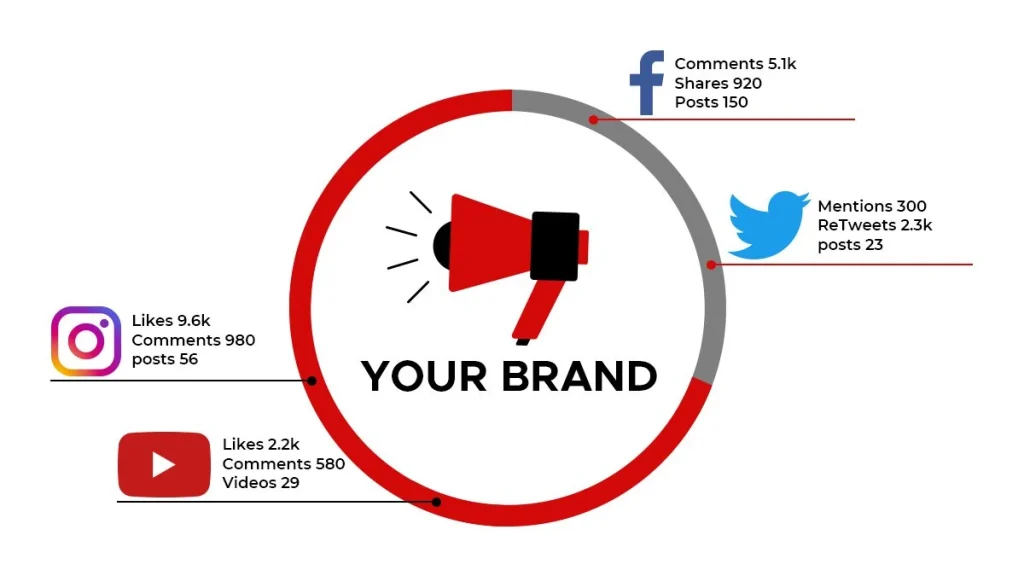 Comments 5.1k
Shares 920
Posts 150

Mentions 300
ReTweets 2.3k
posts 23

YOUR BRAND

Likes 9.6k
Comments 980
posts 56

Likes 2.2k
Comments 580
Videos 29